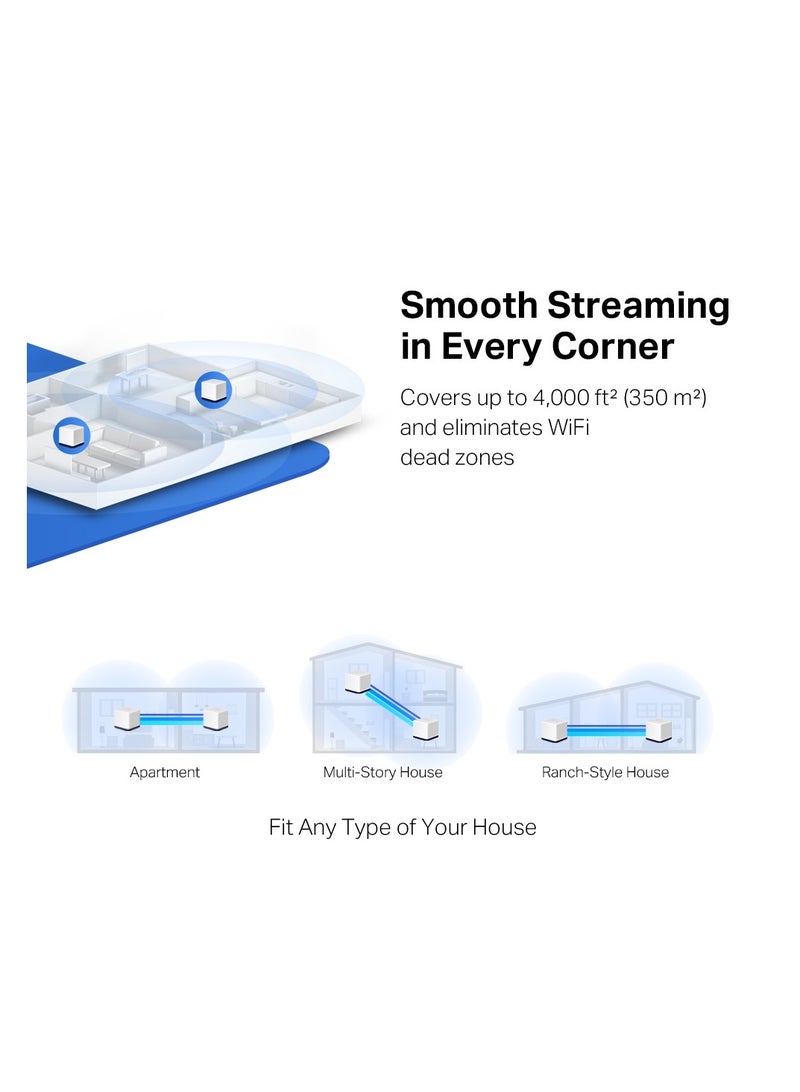 Smooth Streaming in Every Corner

Covers up to 4,000 ft² (350 m²) and eliminates WiFi dead zones

Apartment

Multi-Story House

Ranch-Style House

Fit Any Type of Your House